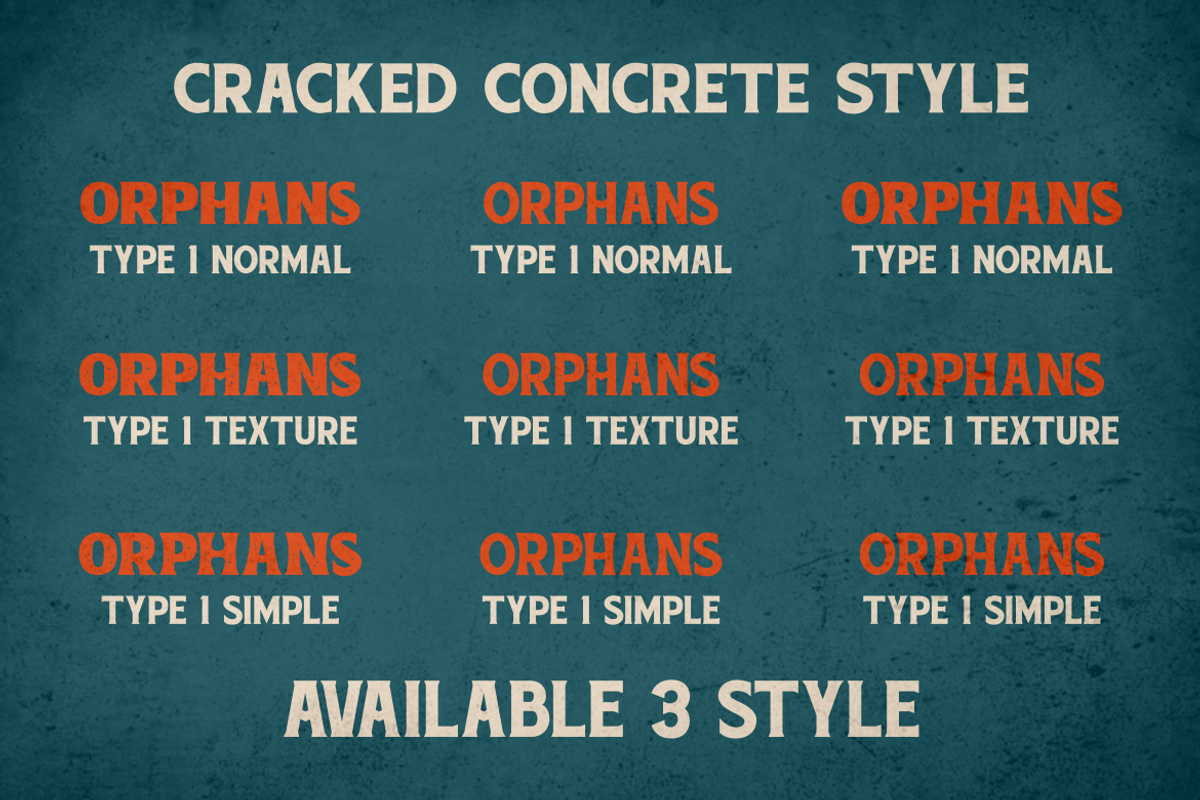 CRACKED CONCRETE STYLE

ORPHANS
TYPE 1 NORMAL

ORPHANS
TYPE 1 NORMAL

ORPHANS
TYPE 1 NORMAL

ORPHANS
TYPE 1 TEXTURE

ORPHANS
TYPE 1 TEXTURE

ORPHANS
TYPE 1 TEXTURE

ORPHANS
TYPE 1 SIMPLE

ORPHANS
TYPE 1 SIMPLE

ORPHANS
TYPE 1 SIMPLE

AVAILABLE 3 STYLE